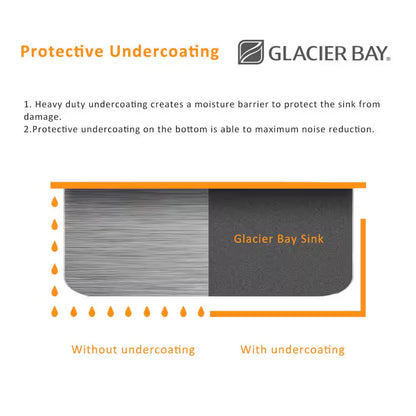 Protective Undercoating

GLACIER BAY.

1. Heavy duty undercoating creates a moisture barrier to protect the sink from damage.
2.Protective undercoating on the bottom is able to maximum noise reduction.

Glacier Bay Sink

Without undercoating

With undercoating